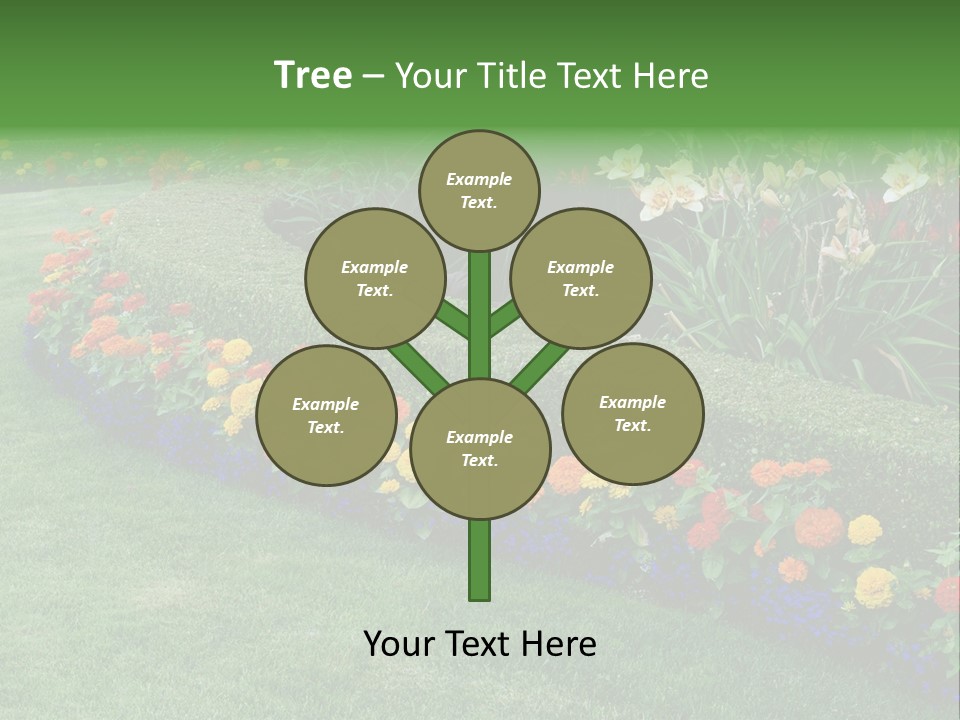 Tree – Your Title Text Here

Example Text.

Example Text.

Example Text.

Example Text.

Example Text.

Example Text.

Your Text Here